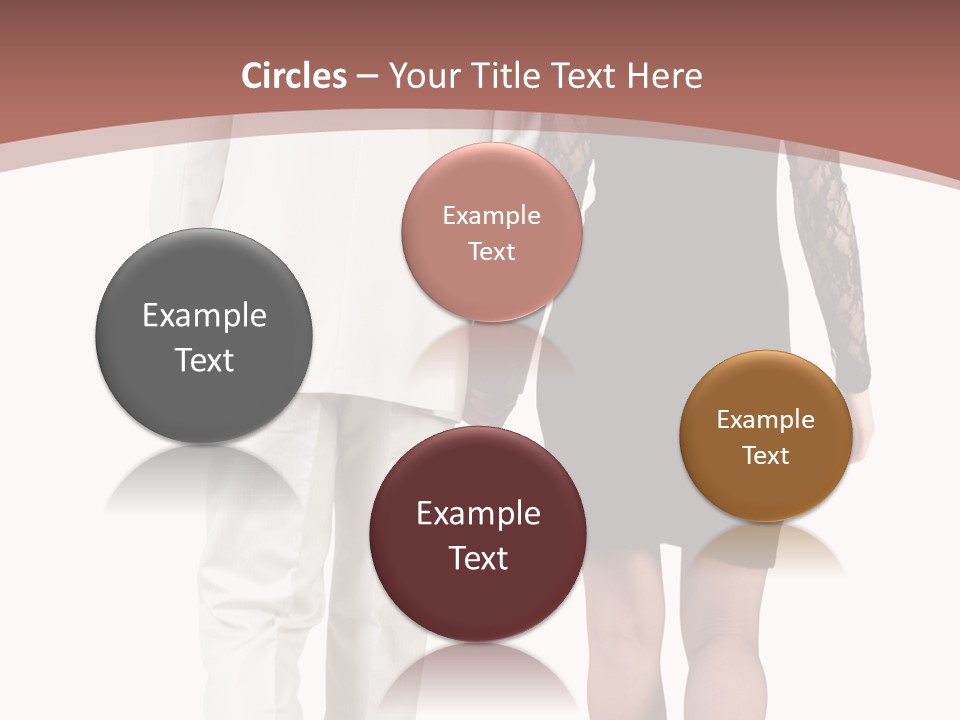 Circles – Your Title Text Here

Example Text

Example Text

Example Text

Example Text